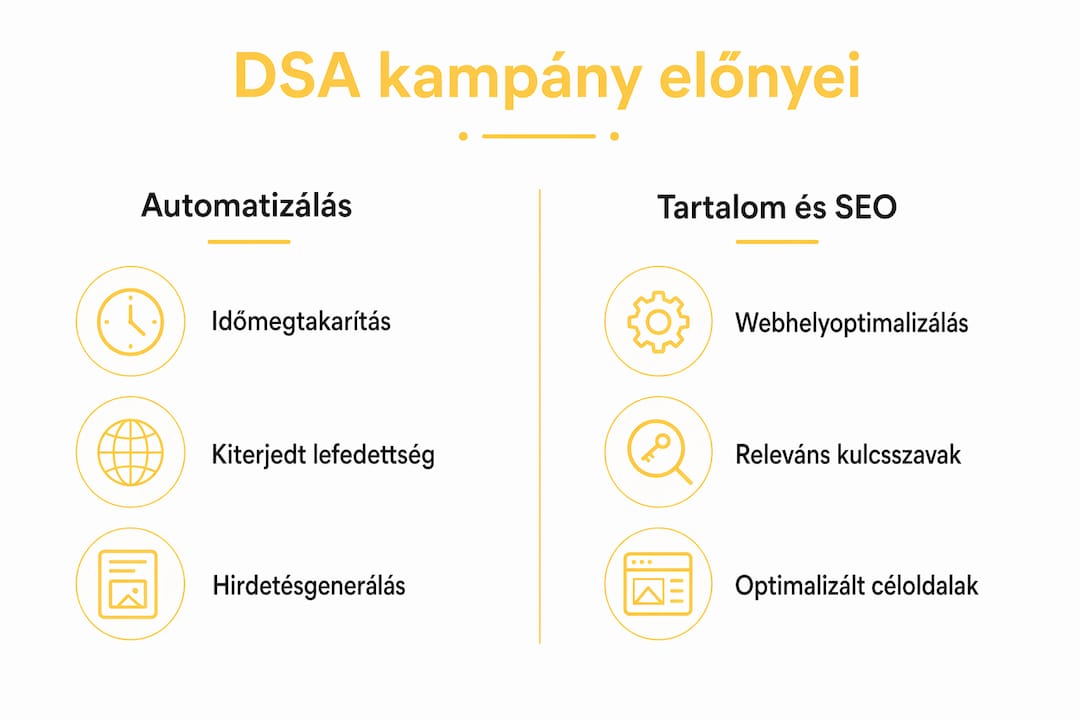 DSA kampány előnyei

Automatizálás

Időmegtakarítás

Kiterjedt lefedettség

Hirdetésgenerálás

Tartalom és SEO

Webhelyoptimalizálás

Releváns kulcsszavak

Optimalizált céloldalak